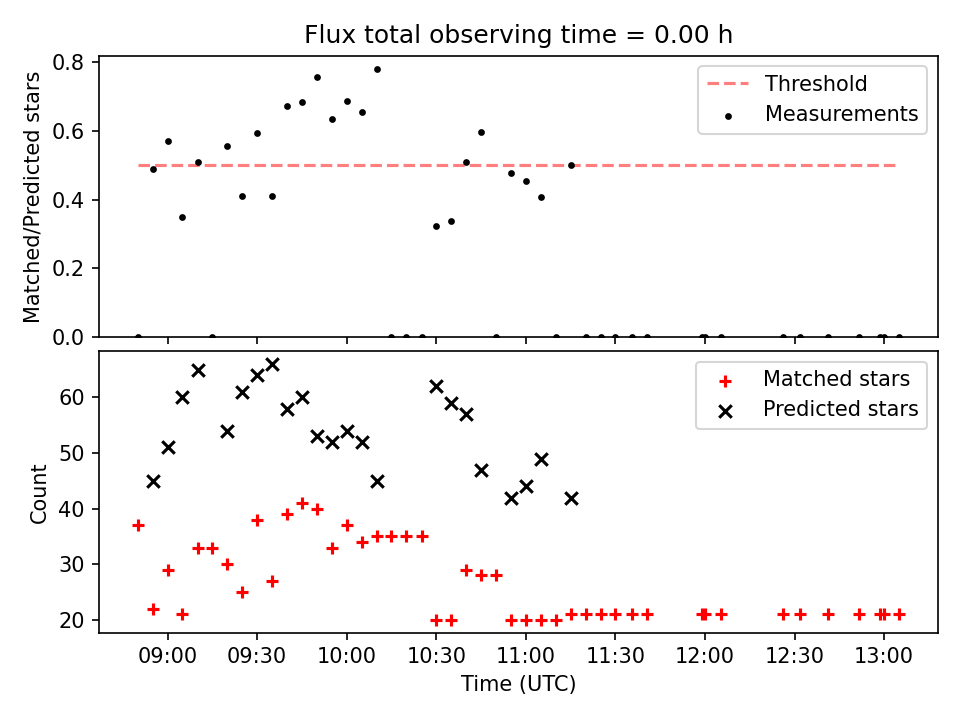 Flux total observing time = 0.00 h

Matched/Predicted stars

0.8
0.6
0.4
0.2
0.0

Threshold
Measurements

Count

60
50
40
30
20

Matched stars
Predicted stars

09:00
09:30
10:00
10:30
11:00
11:30
12:00
12:30
13:00

Time (UTC)